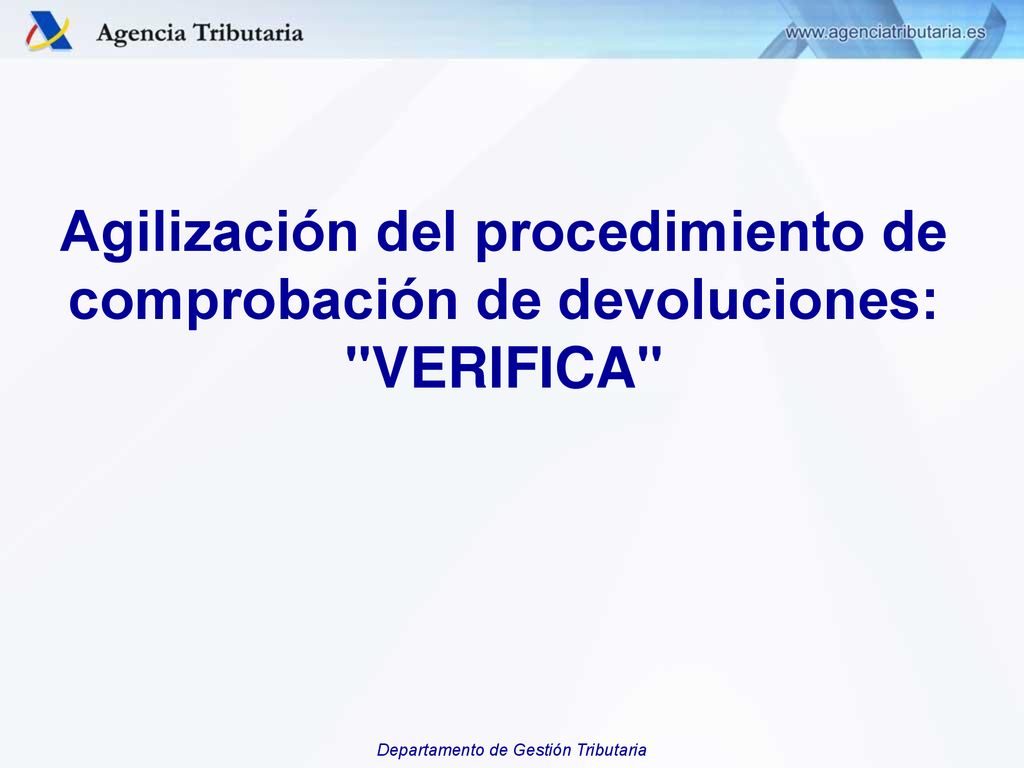 Agencia Tributaria

www.agenciatributaria.es

Agilización del procedimiento de comprobación de devoluciones: "VERIFICA"

Departamento de Gestión Tributaria